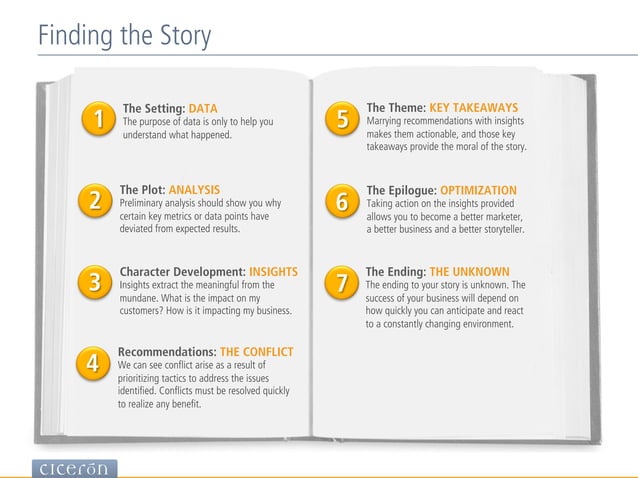 Finding the Story

1 The Setting: DATA
The purpose of data is only to help you understand what happened.

2 The Plot: ANALYSIS
Preliminary analysis should show you why certain key metrics or data points have deviated from expected results.

3 Character Development: INSIGHTS
Insights extract the meaningful from the mundane. What is the impact on my customers? How is it impacting my business.

4 Recommendations: THE CONFLICT
We can see conflict arise as a result of prioritizing tactics to address the issues identified. Conflicts must be resolved quickly to realize any benefit.

5 The Theme: KEY TAKEAWAYS
Marrying recommendations with insights makes them actionable, and those key takeaways provide the moral of the story.

6 The Epilogue: OPTIMIZATION
Taking action on the insights provided allows you to become a better marketer, a better business and a better storyteller.

7 The Ending: THE UNKNOWN
The ending to your story is unknown. The success of your business will depend on how quickly you can anticipate and react to a constantly changing environment.

cicerón